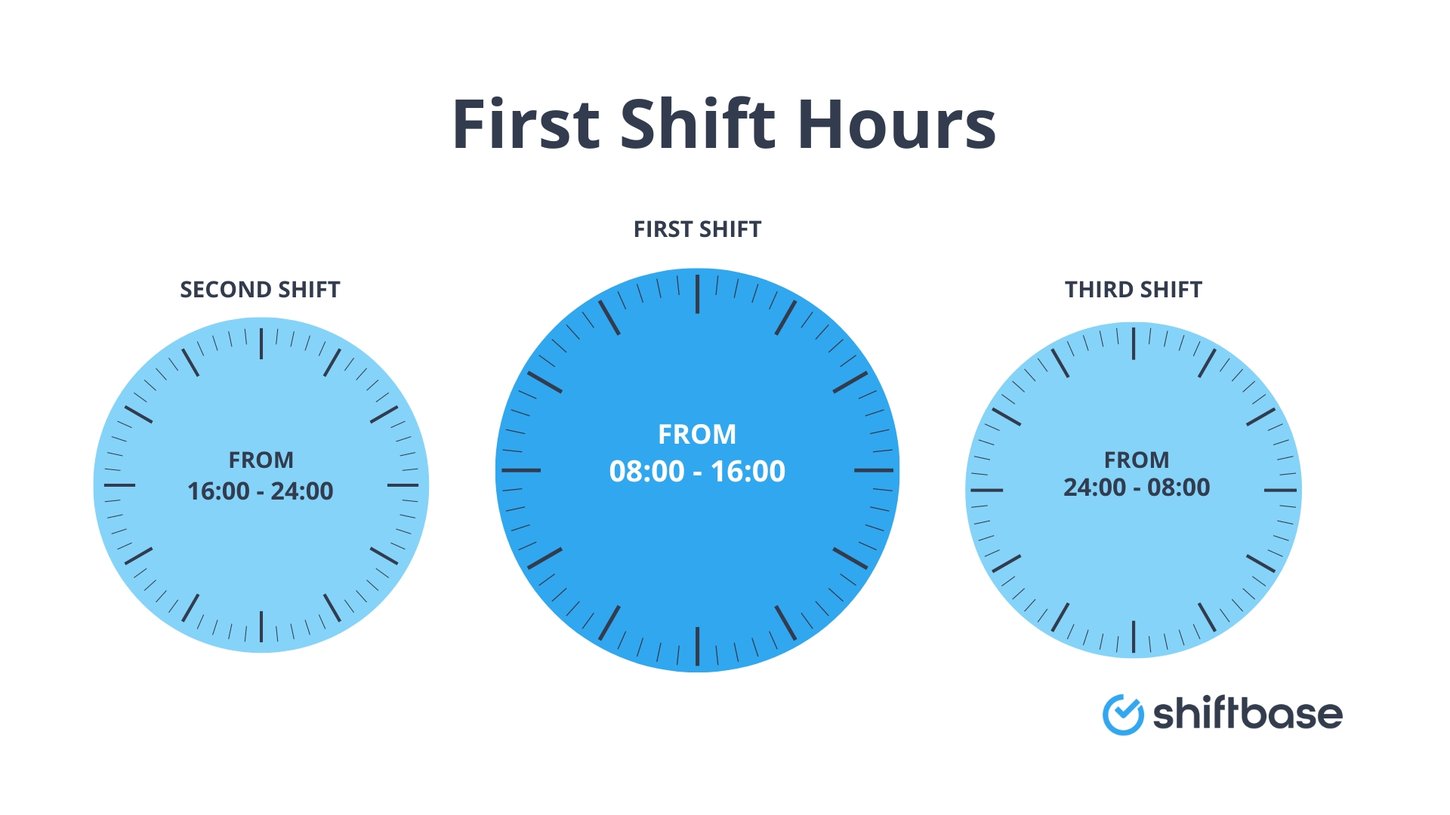 First Shift Hours

SECOND SHIFT

FROM
16:00 - 24:00

FIRST SHIFT

FROM
08:00 - 16:00

THIRD SHIFT

FROM
24:00 - 08:00

shiftbase